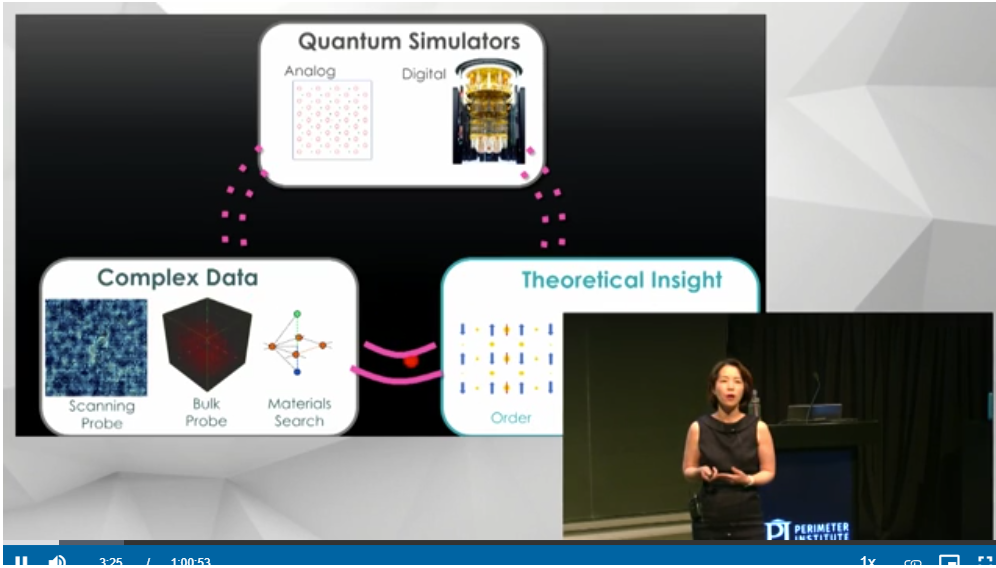 Quantum Simulators

Analog

Digital

Complex Data

Scanning Probe

Bulk Probe

Materials Search

Theoretical Insight

Order

PI PERIMETER INSTITUTE

3:25 / 1:00:53

1x